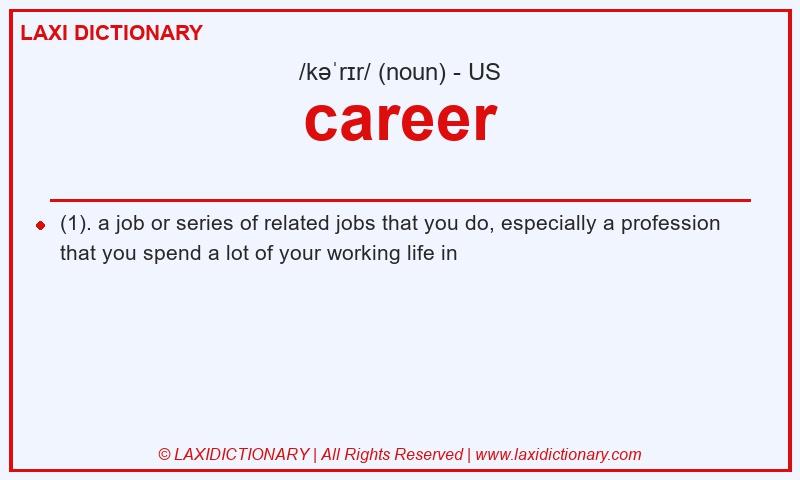 LAXI DICTIONARY

/kəˈrɪr/ (noun) - US

career

(1). a job or series of related jobs that you do, especially a profession that you spend a lot of your working life in

© LAXIDICTIONARY | All Rights Reserved | www.laxidictionary.com